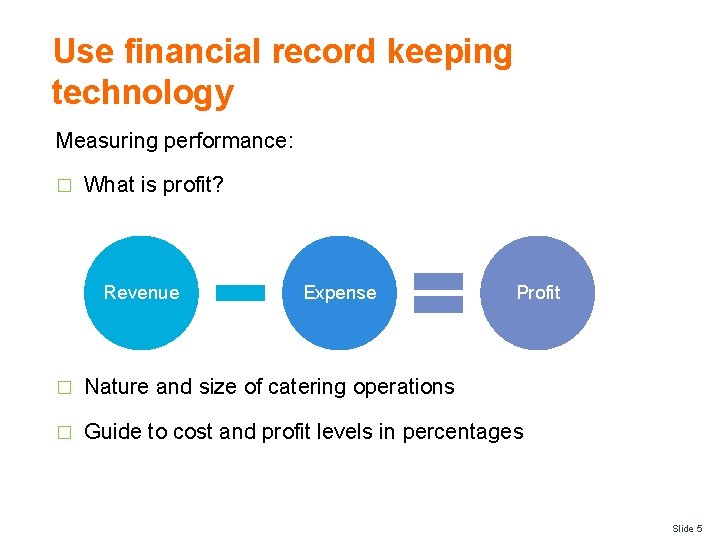 Use financial record keeping technology

Measuring performance:

□ What is profit?

Revenue − Expense = Profit

□ Nature and size of catering operations

□ Guide to cost and profit levels in percentages

Slide 5